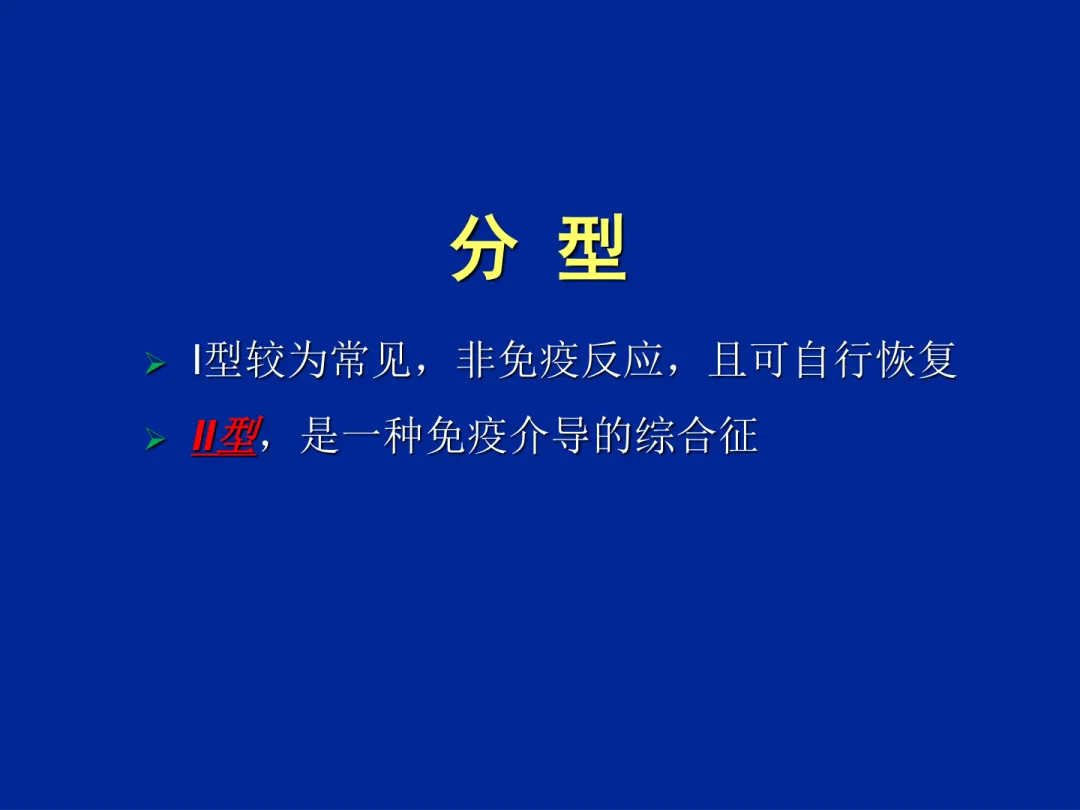 分 型

➢ I型较为常见，非免疫反应，且可自行恢复

➢ II型，是一种免疫介导的综合征